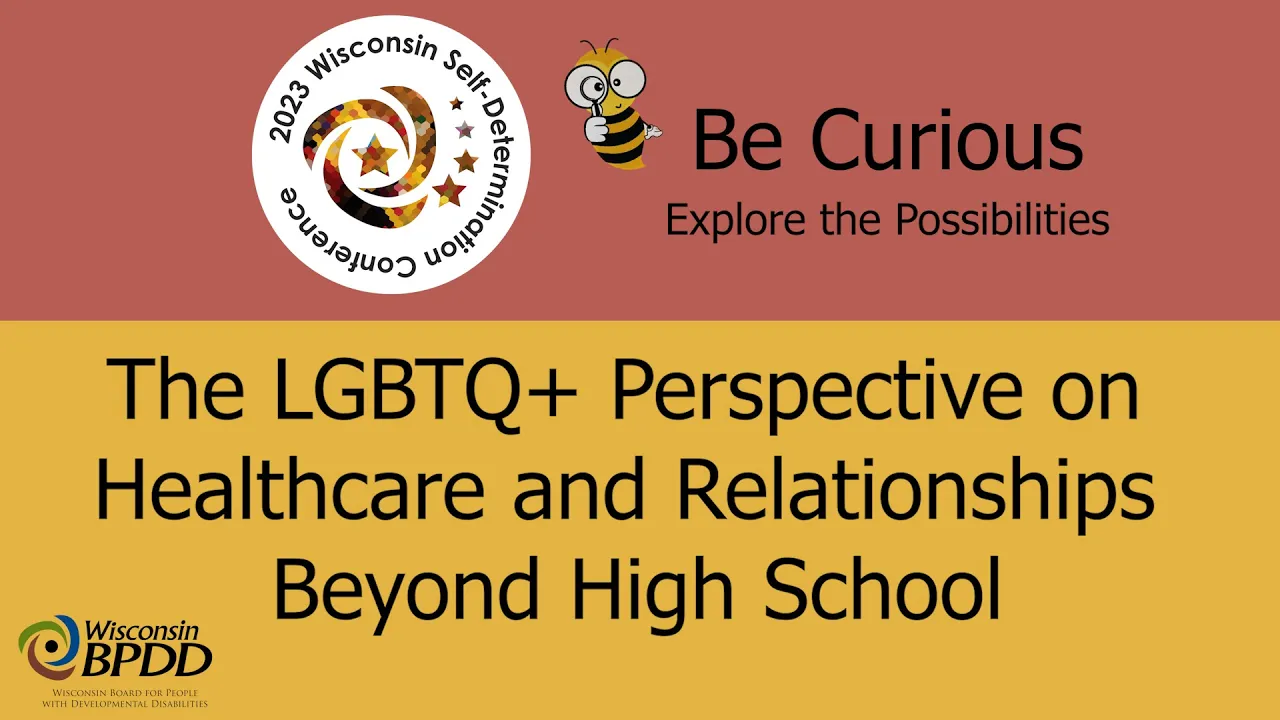 2023 Wisconsin Self-Determination Conference

Be Curious
Explore the Possibilities

The LGBTQ+ Perspective on Healthcare and Relationships Beyond High School

Wisconsin BPDD
Wisconsin Board for People with Developmental Disabilities